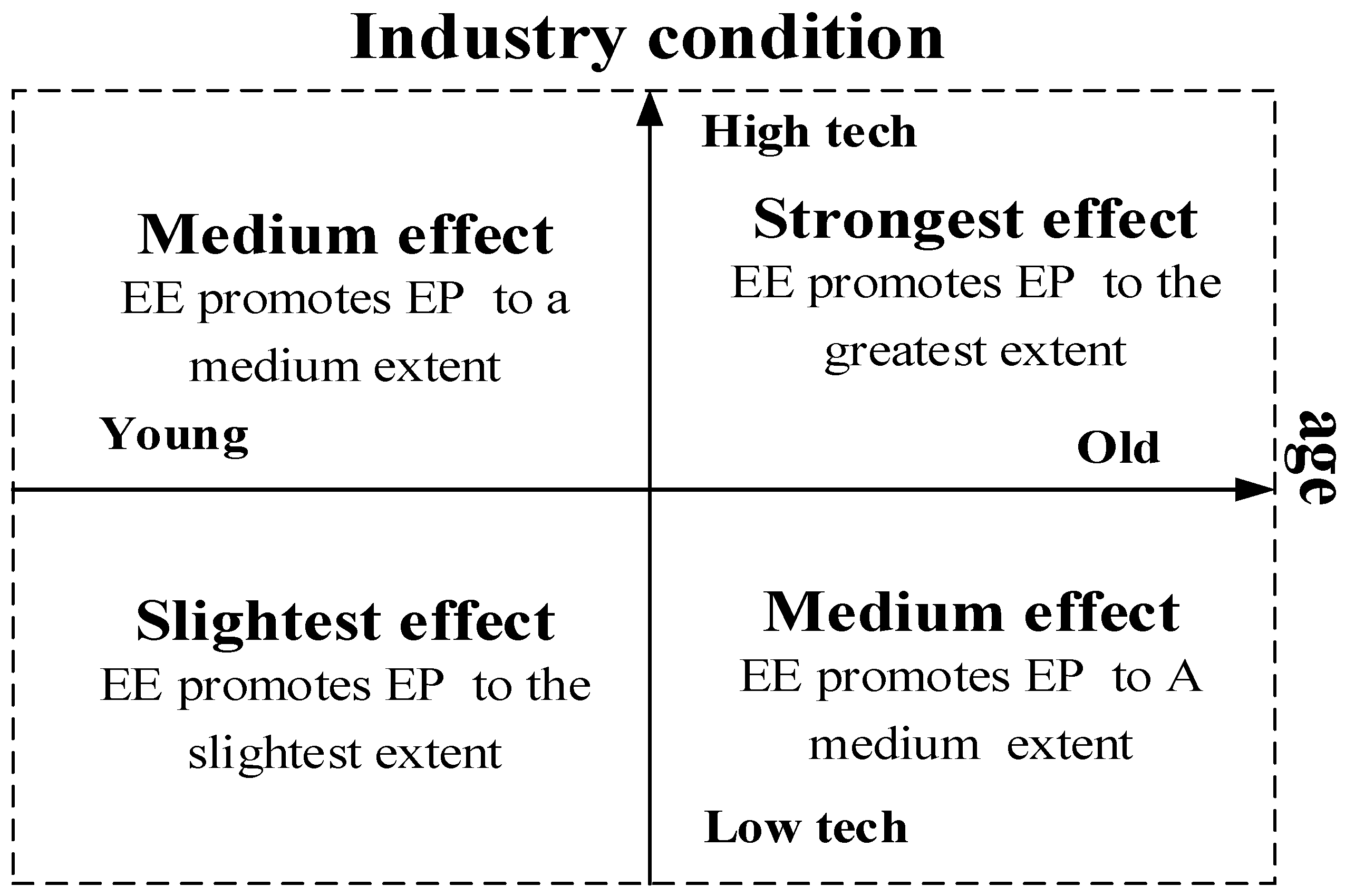 Industry condition

High tech

Medium effect
EE promotes EP to a medium extent

Strongest effect
EE promotes EP to the greatest extent

Young

Old

age

Slightest effect
EE promotes EP to the slightest extent

Medium effect
EE promotes EP to A medium extent

Low tech